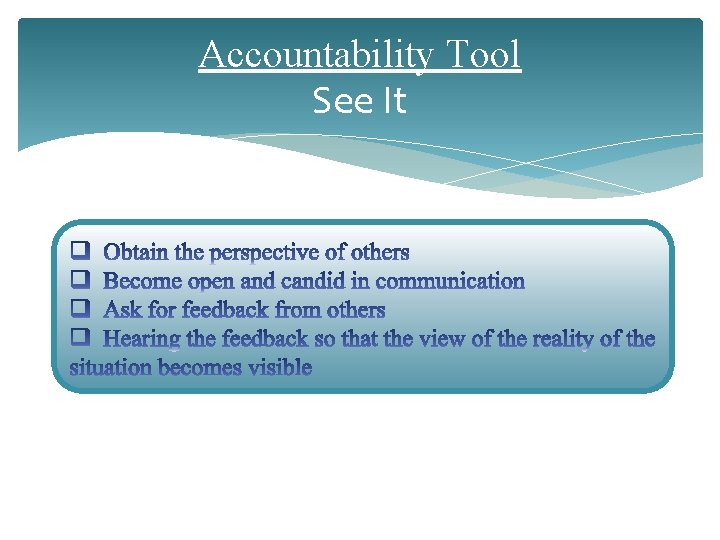 Accountability Tool
See It

❑ Obtain the perspective of others
❑ Become open and candid in communication
❑ Ask for feedback from others
❑ Hearing the feedback so that the view of the reality of the situation becomes visible